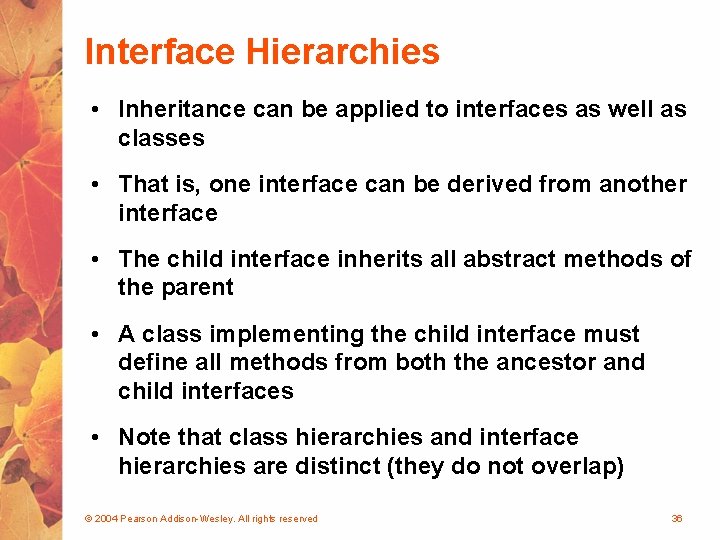 Interface Hierarchies

• Inheritance can be applied to interfaces as well as classes

• That is, one interface can be derived from another interface

• The child interface inherits all abstract methods of the parent

• A class implementing the child interface must define all methods from both the ancestor and child interfaces

• Note that class hierarchies and interface hierarchies are distinct (they do not overlap)

© 2004 Pearson Addison-Wesley. All rights reserved

36